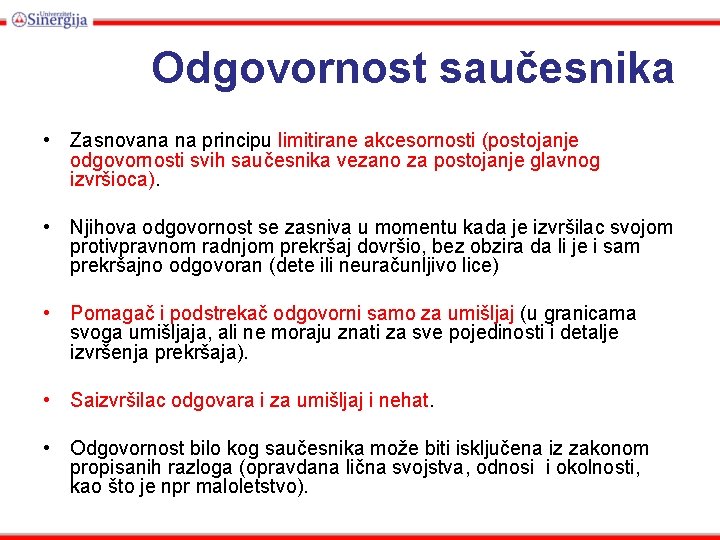 Univerzitet Sinergija

Odgovornost saučesnika

• Zasnovana na principu limitirane akcesornosti (postojanje odgovornosti svih saučesnika vezano za postojanje glavnog izvršioca).

• Njihova odgovornost se zasniva u momentu kada je izvršilac svojom protivpravnom radnjom prekršaj dovršio, bez obzira da li je i sam prekršajno odgovoran (dete ili neuračunljivo lice)

• Pomagač i podstrekač odgovorni samo za umišljaj (u granicama svoga umišljaja, ali ne moraju znati za sve pojedinosti i detalje izvršenja prekršaja).

• Saizvršilac odgovara i za umišljaj i nehat.

• Odgovornost bilo kog saučesnika može biti isključena iz zakonom propisanih razloga (opravdana lična svojstva, odnosi i okolnosti, kao što je npr maloletstvo).